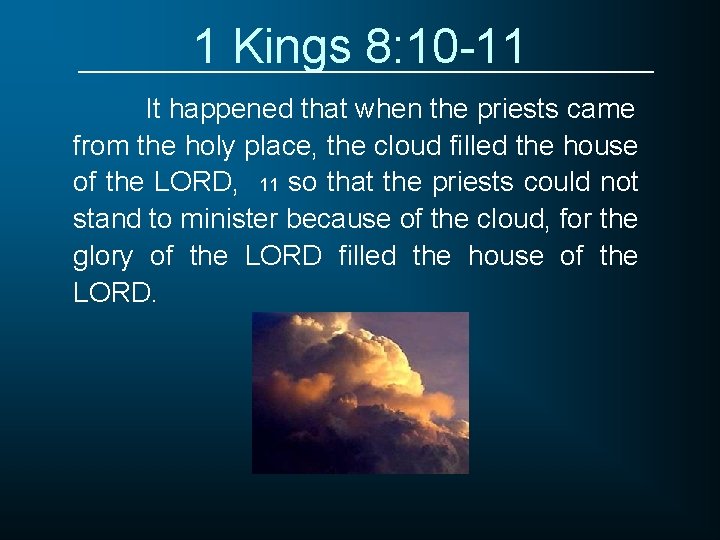 1 Kings 8:10-11

It happened that when the priests came from the holy place, the cloud filled the house of the LORD, 11 so that the priests could not stand to minister because of the cloud, for the glory of the LORD filled the house of the LORD.